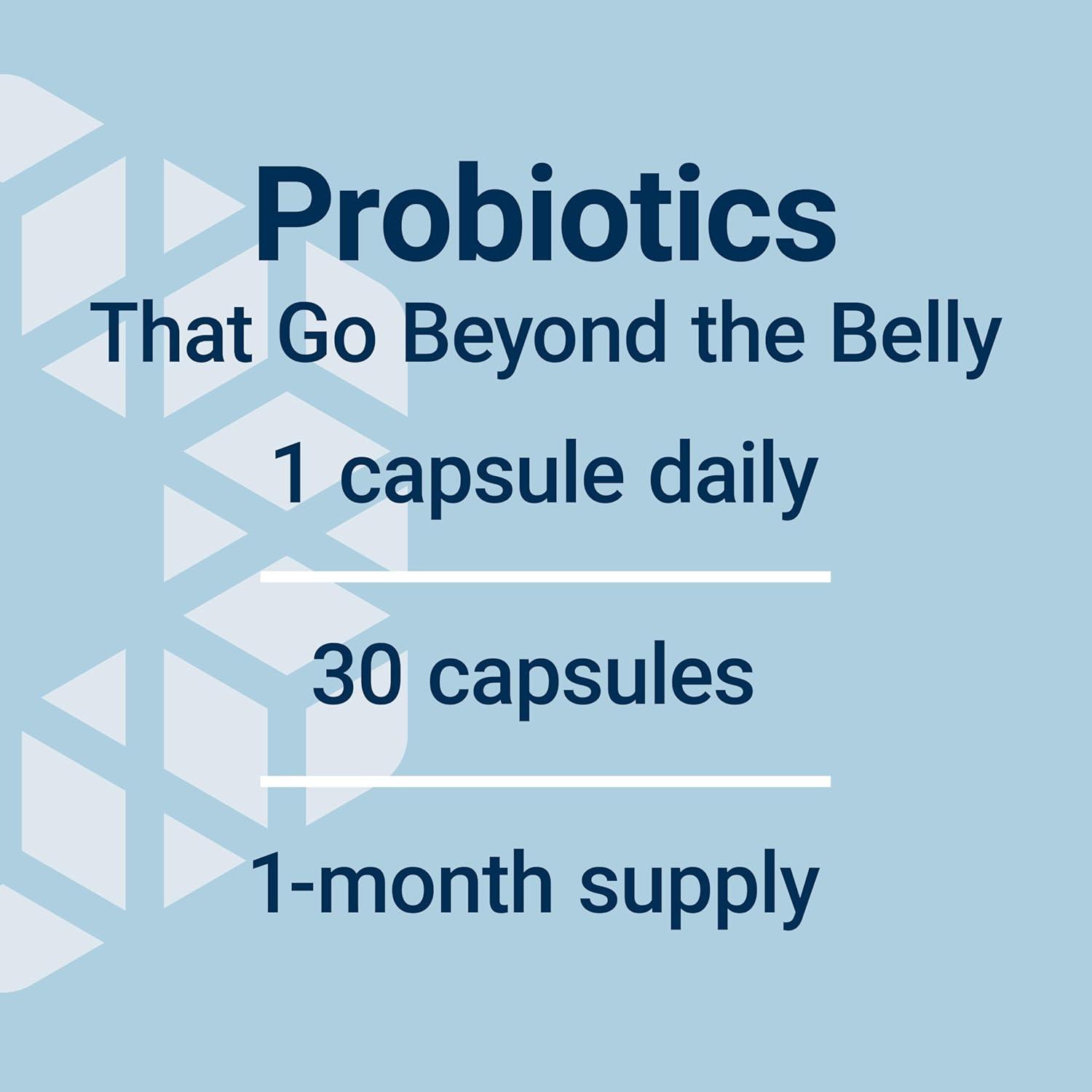 Probiotics
That Go Beyond the Belly

1 capsule daily

30 capsules

1-month supply